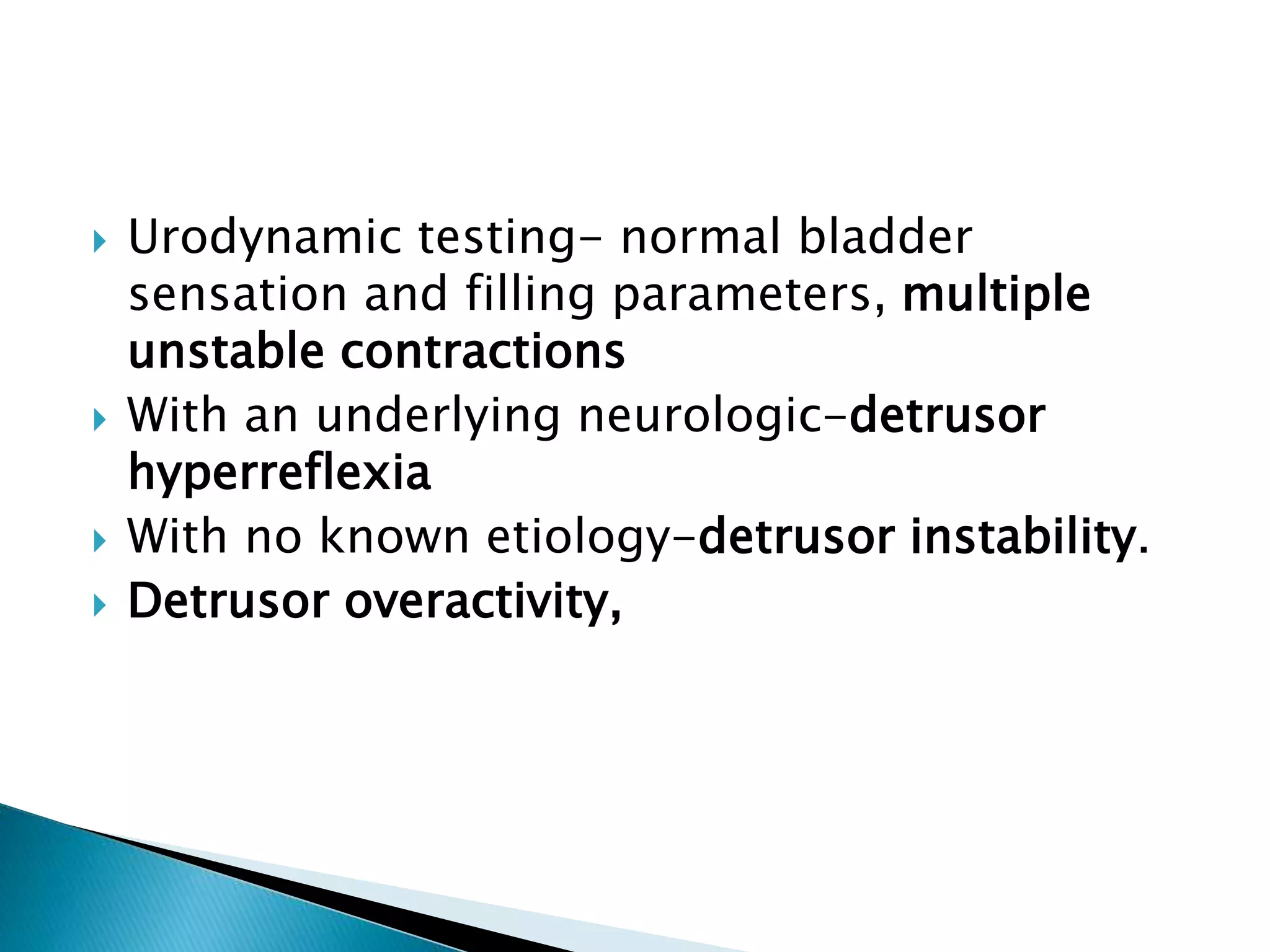 Urodynamic testing- normal bladder sensation and filling parameters, multiple unstable contractions

With an underlying neurologic-detrusor hyperreflexia

With no known etiology-detrusor instability.

Detrusor overactivity,